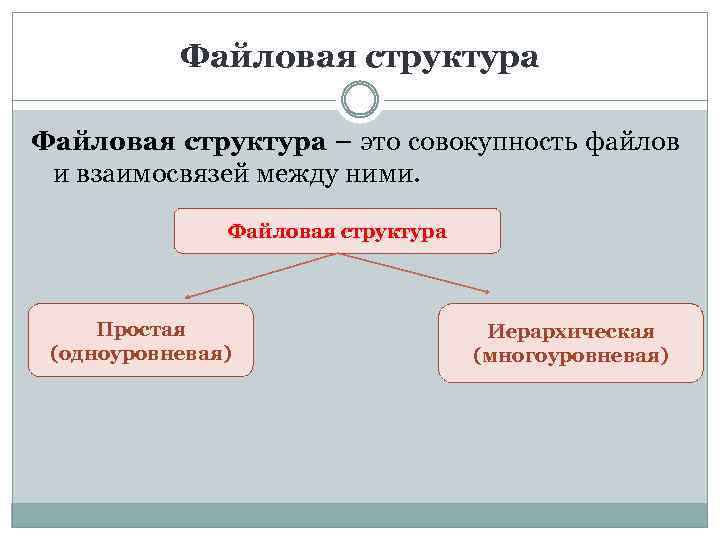 Файловая структура

Файловая структура – это совокупность файлов и взаимосвязей между ними.

Файловая структура

Простая (одноуровневая)

Иерархическая (многоуровневая)